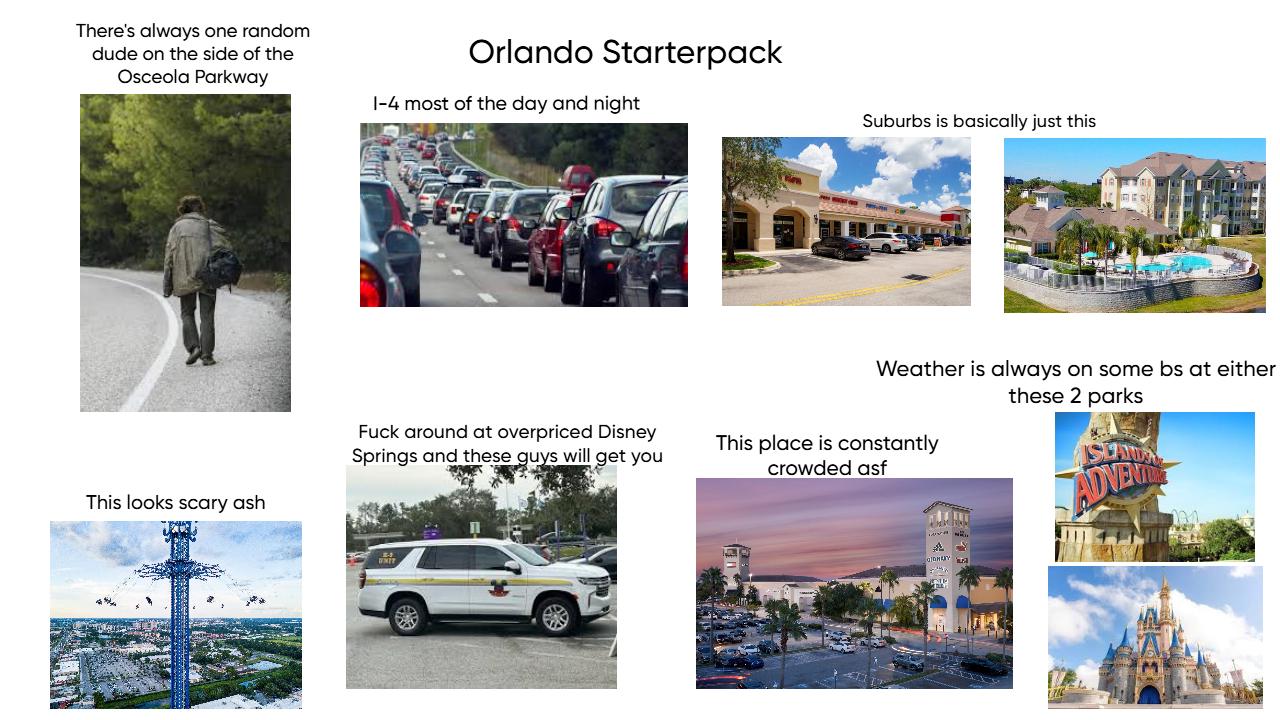 Orlando Starterpack

There's always one random dude on the side of the Osceola Parkway

I-4 most of the day and night

Suburbs is basically just this

Weather is always on some bs at either these 2 parks

ISLANDS OF ADVENTURE

This looks scary ash

Fuck around at overpriced Disney Springs and these guys will get you

This place is constantly crowded asf